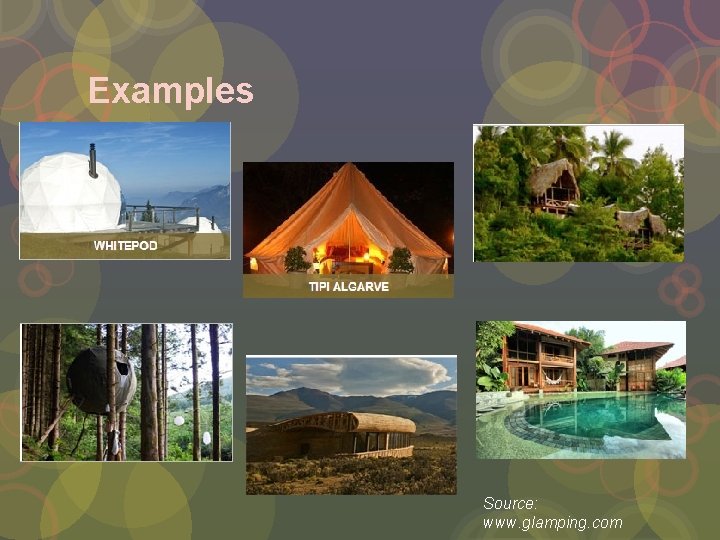 Examples

WHITEPOD

TIPI ALGARVE

Source:
www.glamping.com